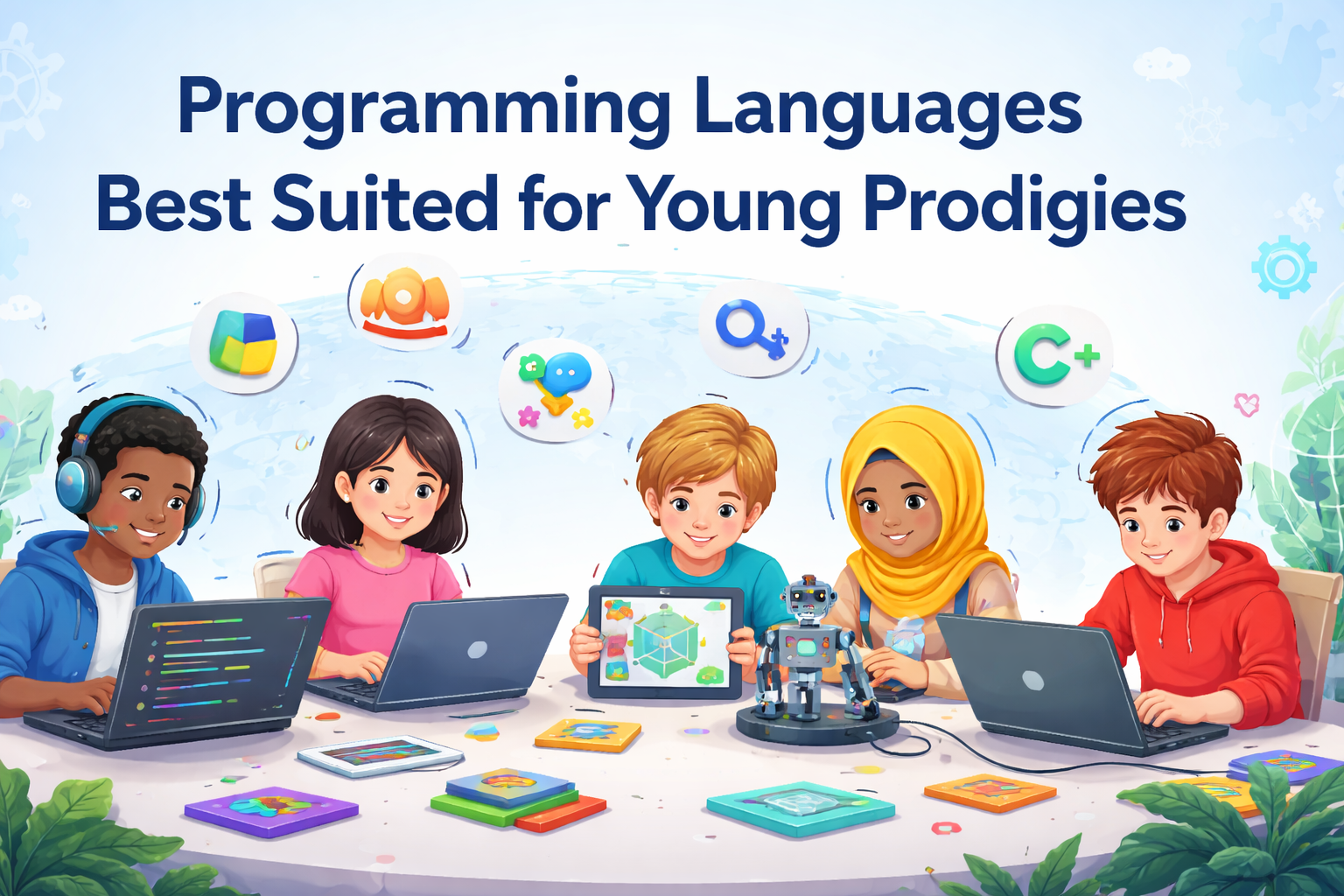 Programming Languages Best Suited for Young Prodigies

C+